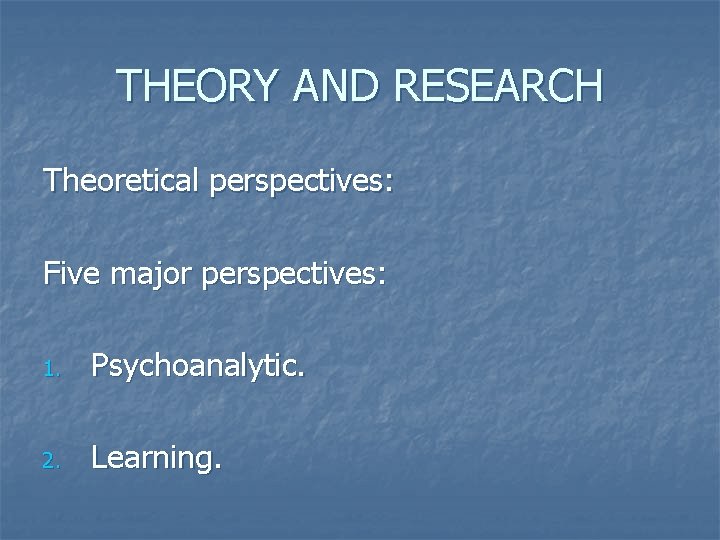 THEORY AND RESEARCH

Theoretical perspectives:

Five major perspectives:

1. Psychoanalytic.

2. Learning.